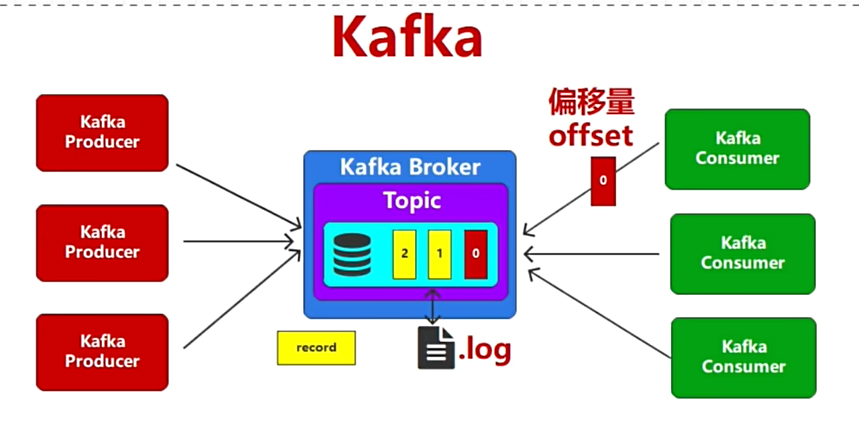 Kafka

Kafka Producer

Kafka Producer

Kafka Producer

Kafka Broker

Topic

2 1 0

record

.log

偏移量
offset

0

Kafka Consumer

Kafka Consumer

Kafka Consumer